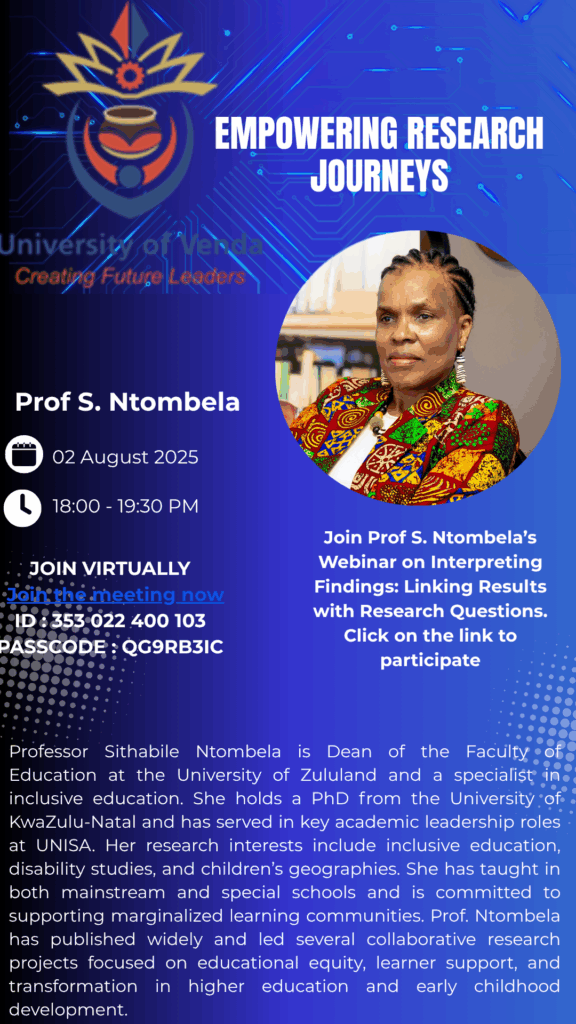 University of Venda
Creating Future Leaders

EMPOWERING RESEARCH JOURNEYS

Prof S. Ntombela

02 August 2025

18:00 - 19:30 PM

JOIN VIRTUALLY
Join the meeting now
ID : 353 022 400 103
PASSCODE : QG9RB3IC

Join Prof S. Ntombela's Webinar on Interpreting Findings: Linking Results with Research Questions. Click on the link to participate

Professor Sithabile Ntombela is Dean of the Faculty of Education at the University of Zululand and a specialist in inclusive education. She holds a PhD from the University of KwaZulu-Natal and has served in key academic leadership roles at UNISA. Her research interests include inclusive education, disability studies, and children's geographies. She has taught in both mainstream and special schools and is committed to supporting marginalized learning communities. Prof. Ntombela has published widely and led several collaborative research projects focused on educational equity, learner support, and transformation in higher education and early childhood development.